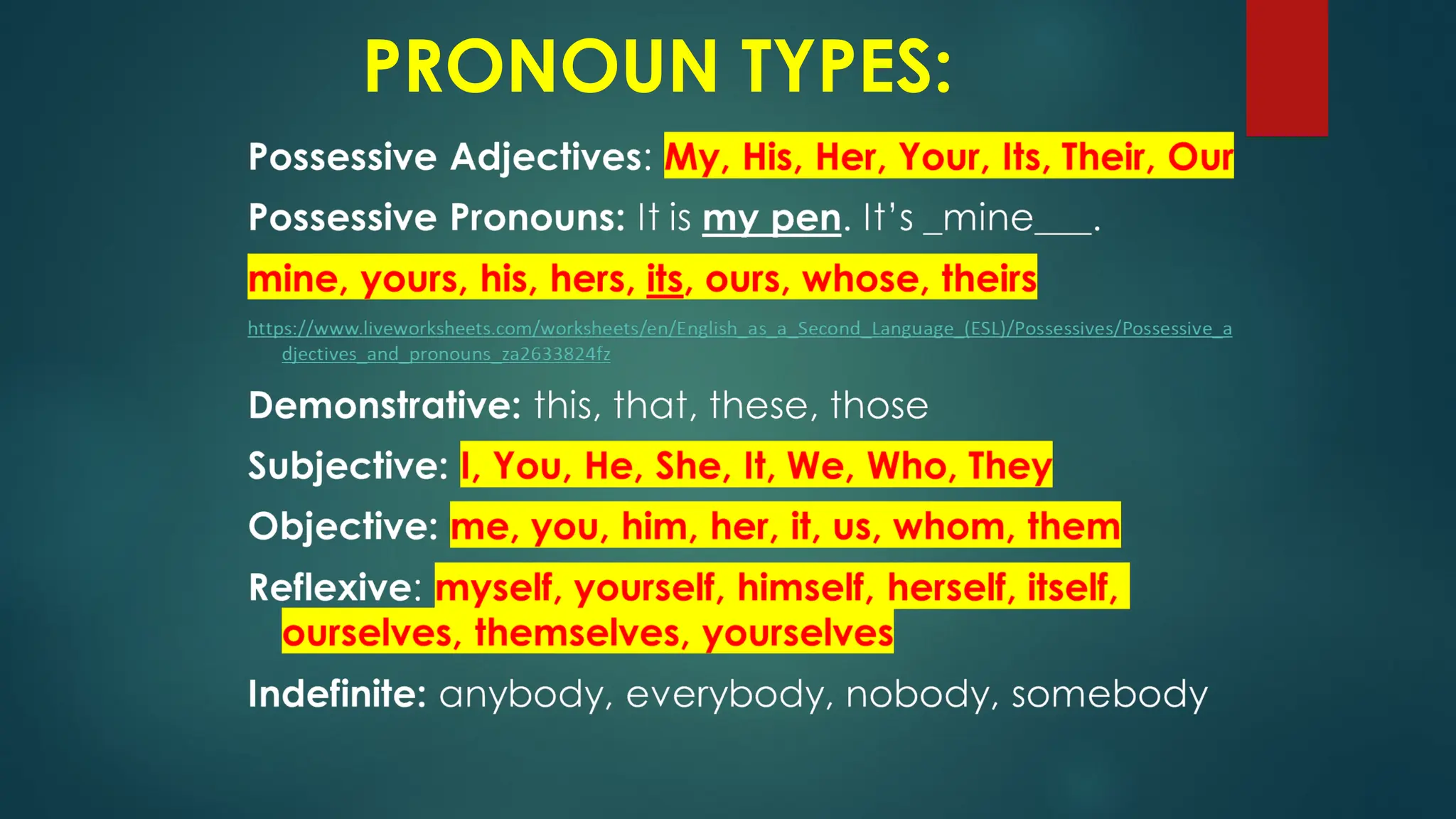 PRONOUN TYPES:

Possessive Adjectives: My, His, Her, Your, Its, Their, Our

Possessive Pronouns: It is my pen. It's _mine___.

mine, yours, his, hers, its, ours, whose, theirs

https://www.liveworksheets.com/worksheets/en/English_as_a_Second_Language_(ESL)/Possessives/Possessive_adjectives_and_pronouns_za2633824fz

Demonstrative: this, that, these, those

Subjective: I, You, He, She, It, We, Who, They

Objective: me, you, him, her, it, us, whom, them

Reflexive: myself, yourself, himself, herself, itself, ourselves, themselves, yourselves

Indefinite: anybody, everybody, nobody, somebody